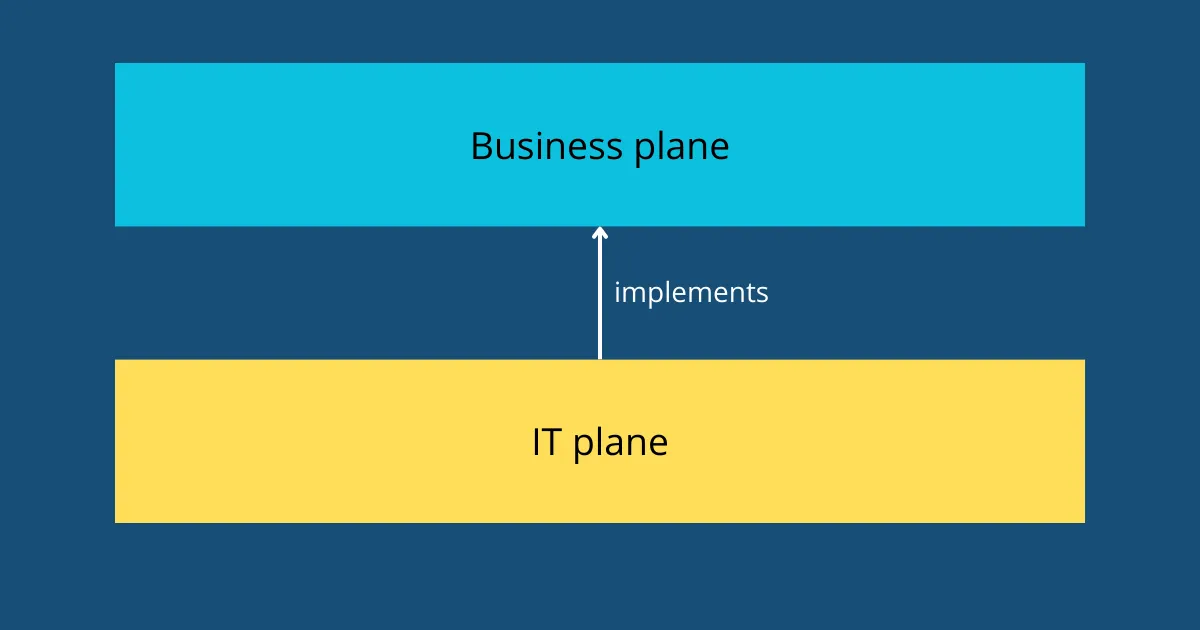 Business plane

implements

IT plane